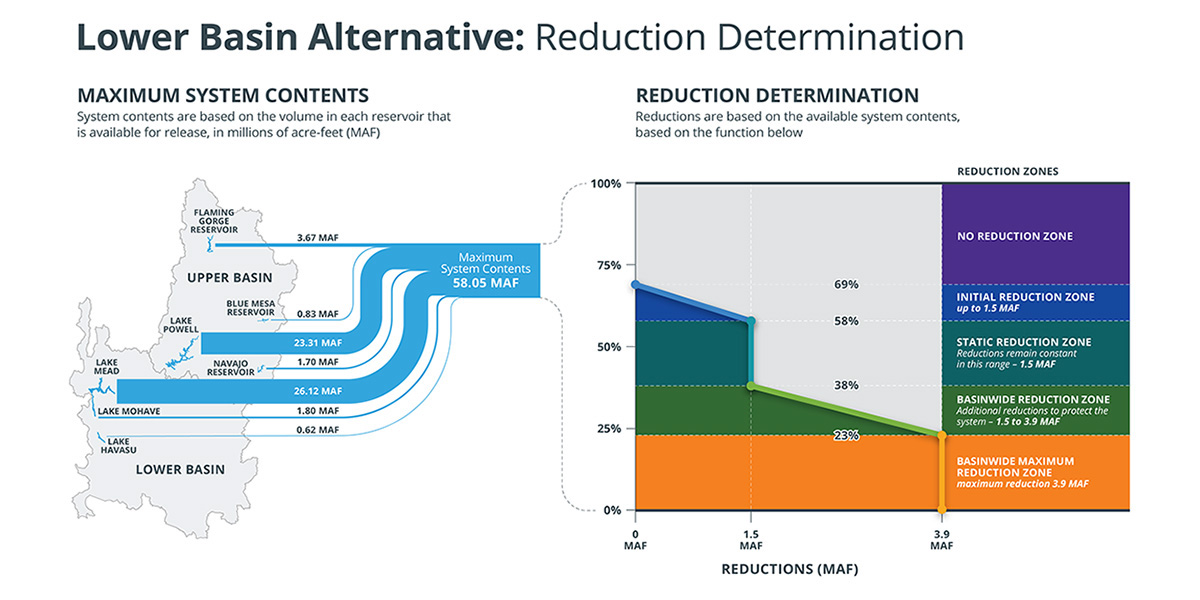 Lower Basin Alternative: Reduction Determination

MAXIMUM SYSTEM CONTENTS
System contents are based on the volume in each reservoir that is available for release, in millions of acre-feet (MAF)

FLAMING GORGE RESERVOIR
3.67 MAF
UPPER BASIN
BLUE MESA RESERVOIR
0.83 MAF
LAKE POWELL
23.31 MAF
NAVAJO RESERVOIR
1.70 MAF
LAKE MEAD
26.12 MAF
LAKE MOHAVE
1.80 MAF
LAKE HAVASU
0.62 MAF
LOWER BASIN

Maximum System Contents
58.05 MAF

REDUCTION DETERMINATION
Reductions are based on the available system contents, based on the function below

REDUCTION ZONES
100%
75%
50%
25%
0%
69%
58%
38%
23%
NO REDUCTION ZONE
INITIAL REDUCTION ZONE
up to 1.5 MAF
STATIC REDUCTION ZONE
Reductions remain constant in this range – 1.5 MAF
BASINWIDE REDUCTION ZONE
Additional reductions to protect the system – 1.5 to 3.9 MAF
BASINWIDE MAXIMUM REDUCTION ZONE
maximum reduction 3.9 MAF
0 MAF
1.5 MAF
3.9 MAF
REDUCTIONS (MAF)